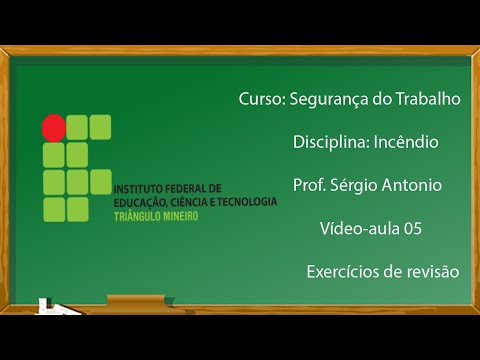 INSTITUTO FEDERAL DE
EDUCAÇÃO, CIÊNCIA E TECNOLOGIA
TRIÂNGULO MINEIRO

Curso: Segurança do Trabalho

Disciplina: Incêndio

Prof. Sérgio Antonio

Vídeo-aula 05

Exercícios de revisão